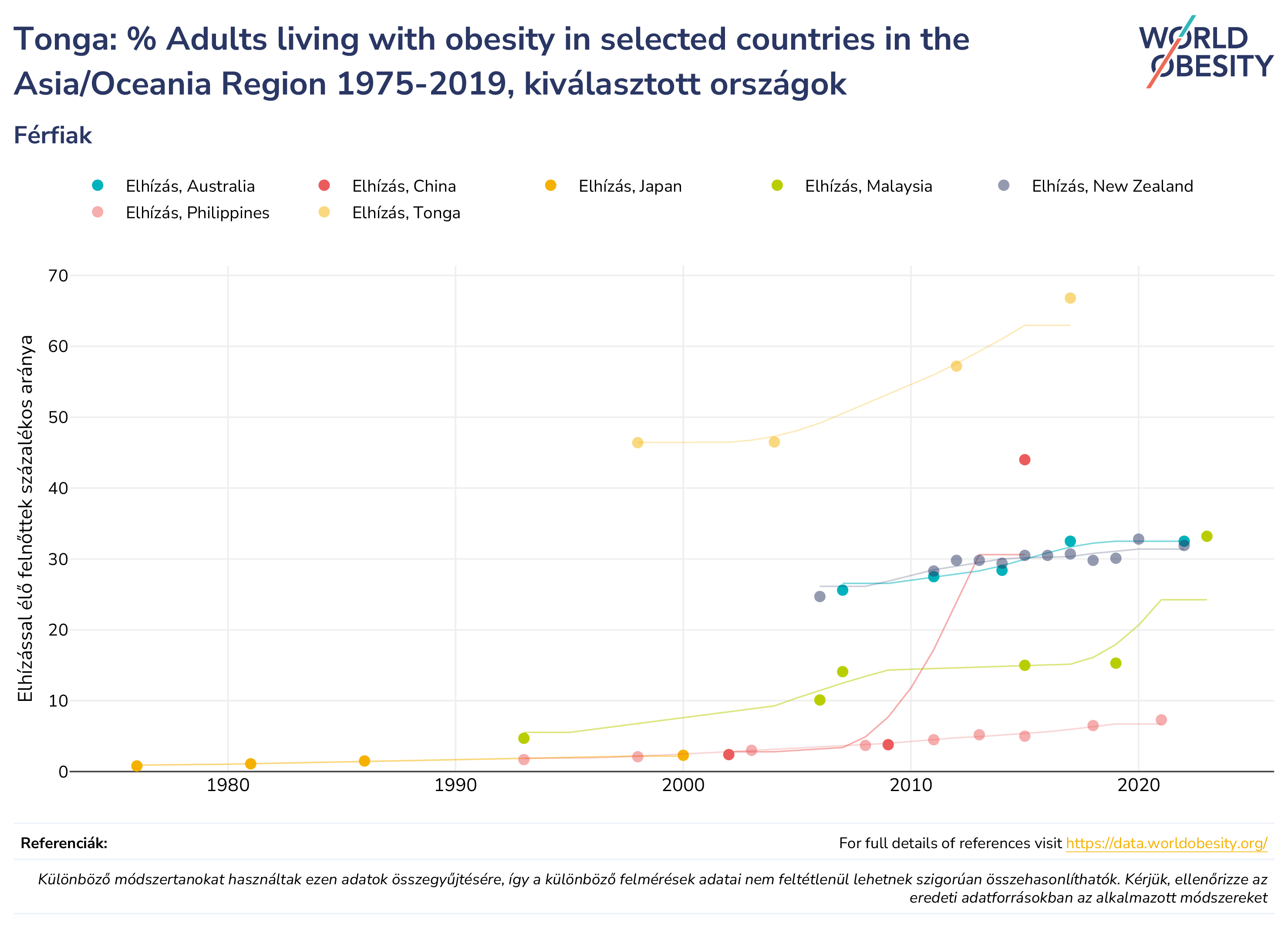 Tonga: % Adults living with obesity in selected countries in the Asia/Oceania Region 1975-2019, kiválasztott országok

WORLD OBESITY

Férfiak

Elhízás, Australia
Elhízás, China
Elhízás, Japan
Elhízás, Malaysia
Elhízás, New Zealand
Elhízás, Philippines
Elhízás, Tonga

Elhízással élő felnőttek százalékos aránya

70
60
50
40
30
20
10
0

1980
1990
2000
2010
2020

Referenciák:

For full details of references visit https://data.worldobesity.org/

Különböző módszertanokat használtak ezen adatok összegyűjtésére, így a különböző felmérések adatai nem feltétlenül lehetnek szigorúan összehasonlíthatók. Kérjük, ellenőrizze az eredeti adatforrásokban az alkalmazott módszereket